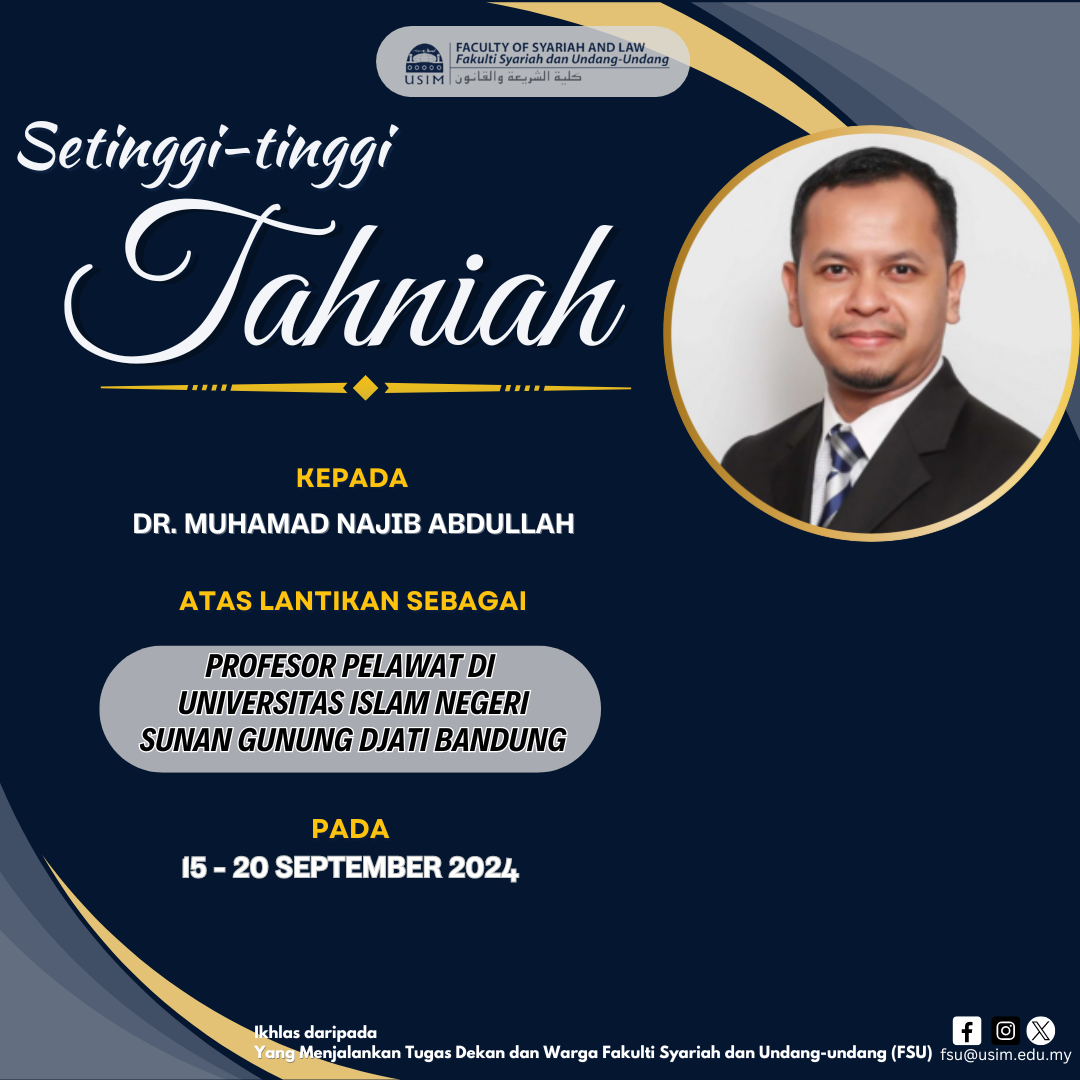 USIM
FACULTY OF SYARIAH AND LAW
Fakulti Syariah dan Undang-Undang
كلية الشريعة والقانون

Setinggi-tinggi
Tahniah

KEPADA
DR. MUHAMAD NAJIB ABDULLAH

ATAS LANTIKAN SEBAGAI

PROFESOR PELAWAT DI UNIVERSITAS ISLAM NEGERI SUNAN GUNUNG DJATI BANDUNG

PADA
15 - 20 SEPTEMBER 2024

Ikhlas daripada
Yang Menjalankan Tugas Dekan dan Warga Fakulti Syariah dan Undang-undang (FSU)

fsu@usim.edu.my